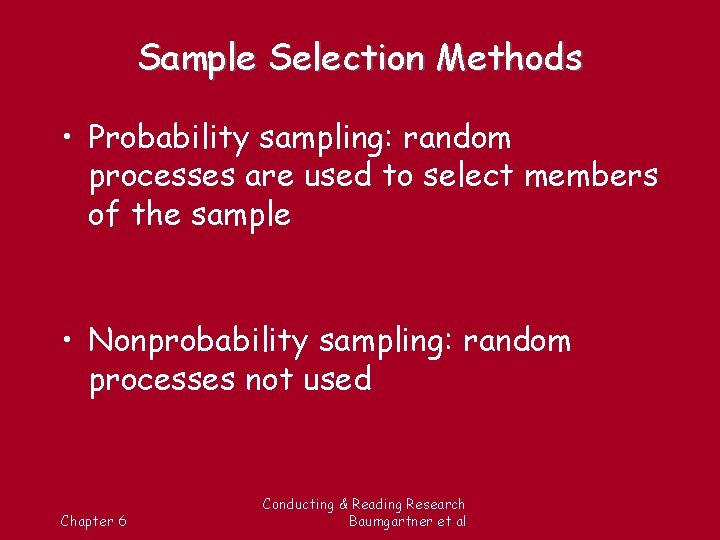 Sample Selection Methods

• Probability sampling: random processes are used to select members of the sample

• Nonprobability sampling: random processes not used

Chapter 6

Conducting & Reading Research
Baumgartner et al